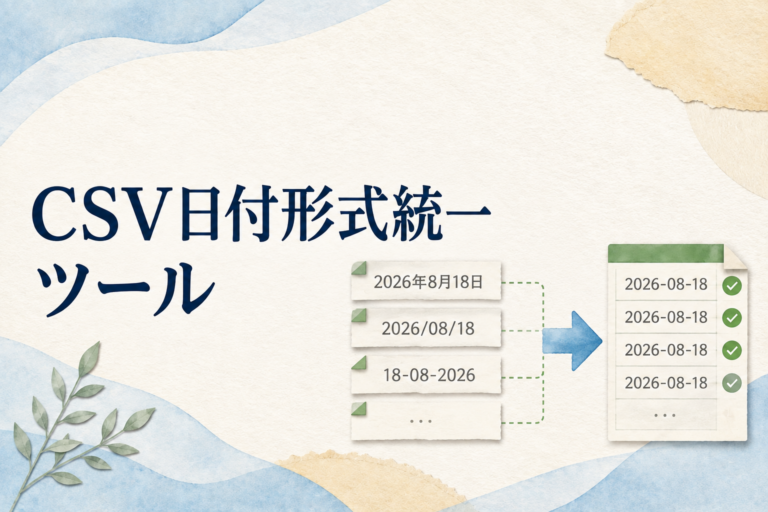 CSV日付形式統一ツール

2026年8月18日

2026/08/18

18-08-2026

...

2026-08-18

2026-08-18

2026-08-18

2026-08-18

...